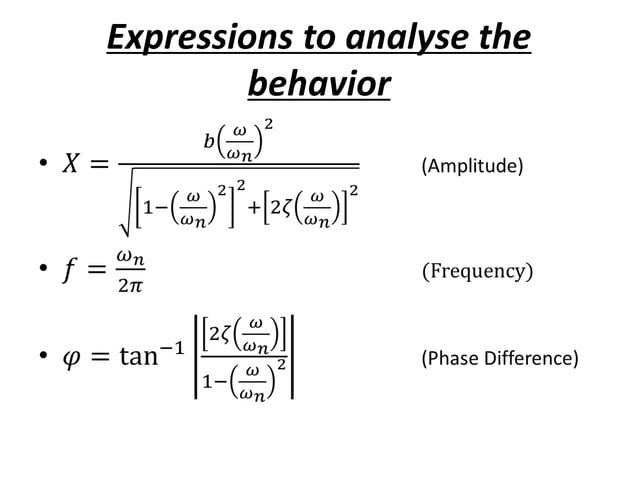 Expressions to analyse the behavior

• $X = \frac{b\left(\frac{\omega}{\omega_n}\right)^2}{\sqrt{\left[1-\left(\frac{\omega}{\omega_n}\right)^2\right]^2+\left[2\zeta\left(\frac{\omega}{\omega_n}\right)\right]^2}}$ (Amplitude)

• $f = \frac{\omega_n}{2\pi}$ (Frequency)

• $\varphi = \tan^{-1}\left|\frac{\left[2\zeta\left(\frac{\omega}{\omega_n}\right)\right]}{1-\left(\frac{\omega}{\omega_n}\right)^2}\right|$ (Phase Difference)